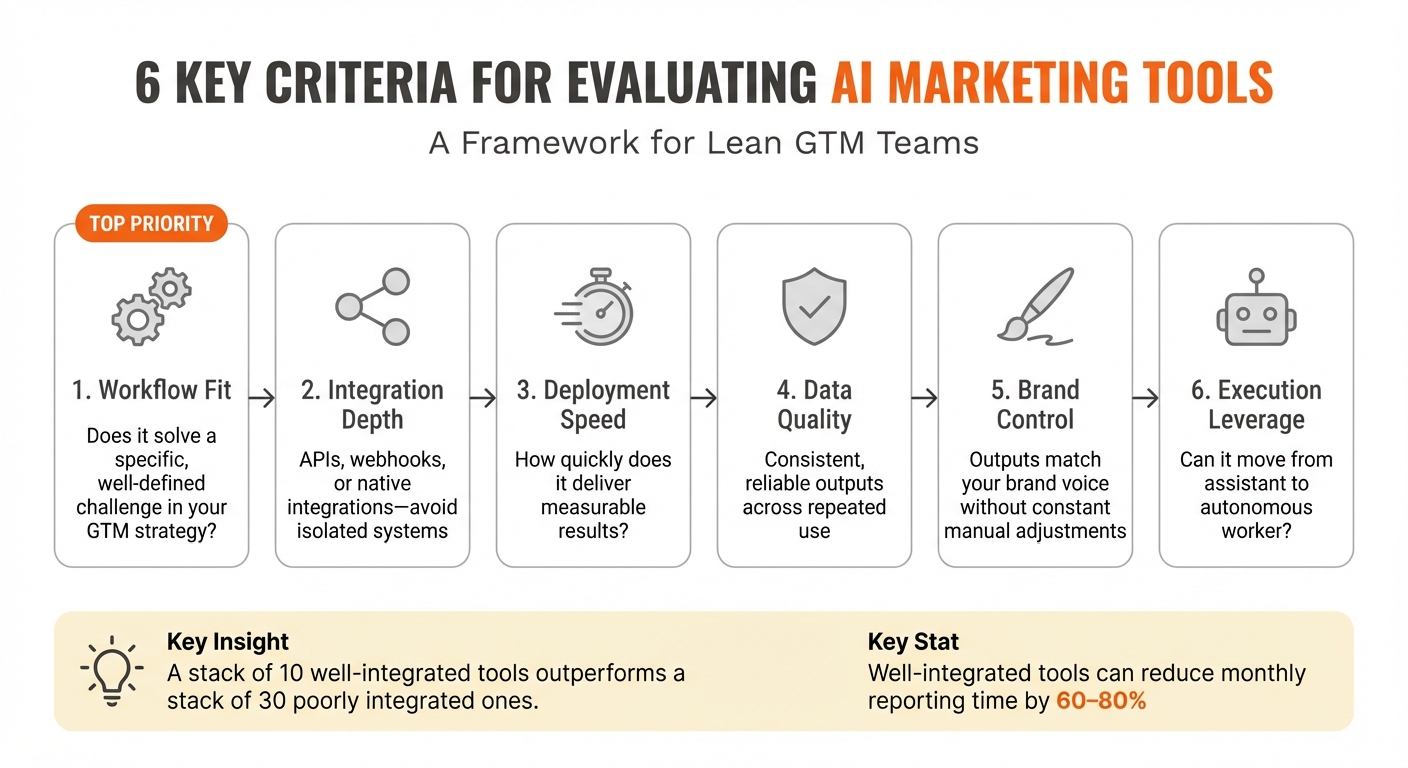 6 KEY CRITERIA FOR EVALUATING AI MARKETING TOOLS

A Framework for Lean GTM Teams

TOP PRIORITY

1. Workflow Fit

Does it solve a specific, well-defined challenge in your GTM strategy?

2. Integration Depth

APIs, webhooks, or native integrations—avoid isolated systems

3. Deployment Speed

How quickly does it deliver measurable results?

4. Data Quality

Consistent, reliable outputs across repeated use

5. Brand Control

Outputs match your brand voice without constant manual adjustments

6. Execution Leverage

Can it move from assistant to autonomous worker?

Key Insight

A stack of 10 well-integrated tools outperforms a stack of 30 poorly integrated ones.

Key Stat

Well-integrated tools can reduce monthly reporting time by 60–80%